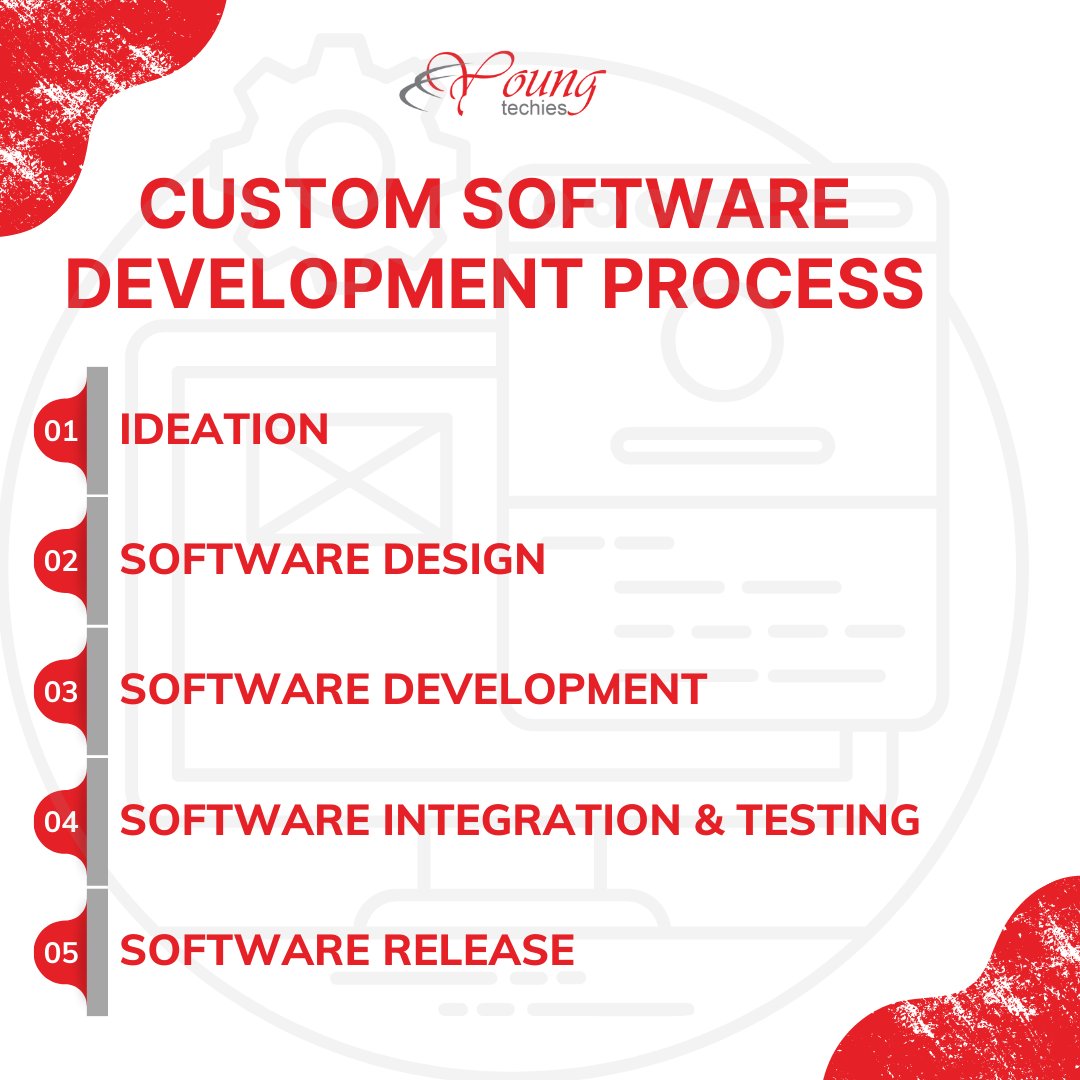 Young techies

CUSTOM SOFTWARE DEVELOPMENT PROCESS

01 IDEATION

02 SOFTWARE DESIGN

03 SOFTWARE DEVELOPMENT

04 SOFTWARE INTEGRATION & TESTING

05 SOFTWARE RELEASE